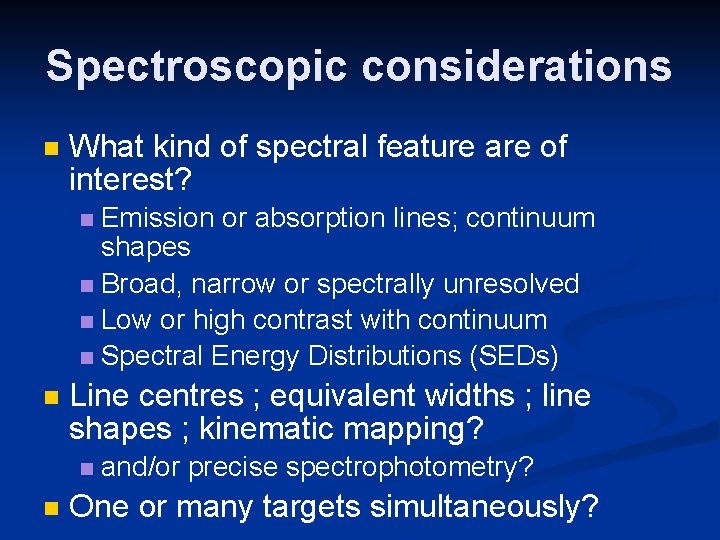 Spectroscopic considerations

- What kind of spectral feature are of interest?
  - Emission or absorption lines; continuum shapes
  - Broad, narrow or spectrally unresolved
  - Low or high contrast with continuum
  - Spectral Energy Distributions (SEDs)
- Line centres ; equivalent widths ; line shapes ; kinematic mapping?
  - and/or precise spectrophotometry?
- One or many targets simultaneously?